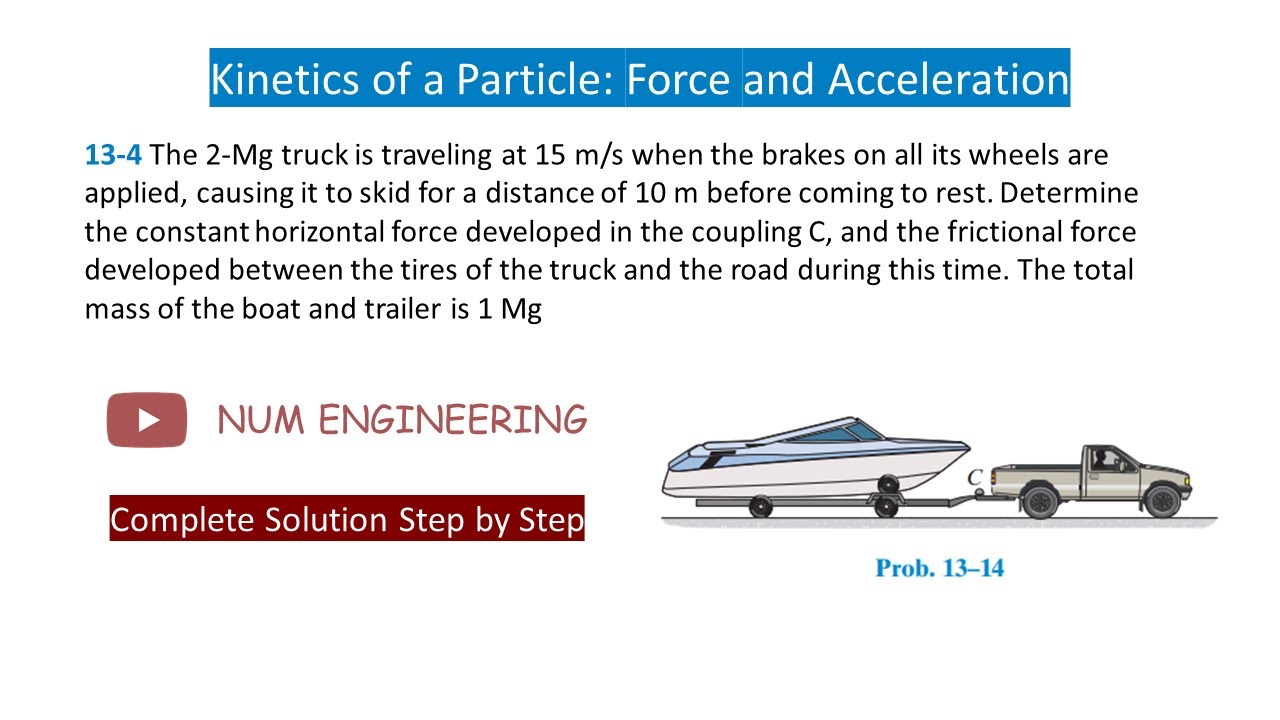 Kinetics of a Particle: Force and Acceleration

13-4 The 2-Mg truck is traveling at 15 m/s when the brakes on all its wheels are applied, causing it to skid for a distance of 10 m before coming to rest. Determine the constant horizontal force developed in the coupling C, and the frictional force developed between the tires of the truck and the road during this time. The total mass of the boat and trailer is 1 Mg

NUM ENGINEERING

Complete Solution Step by Step

C

Prob. 13–14